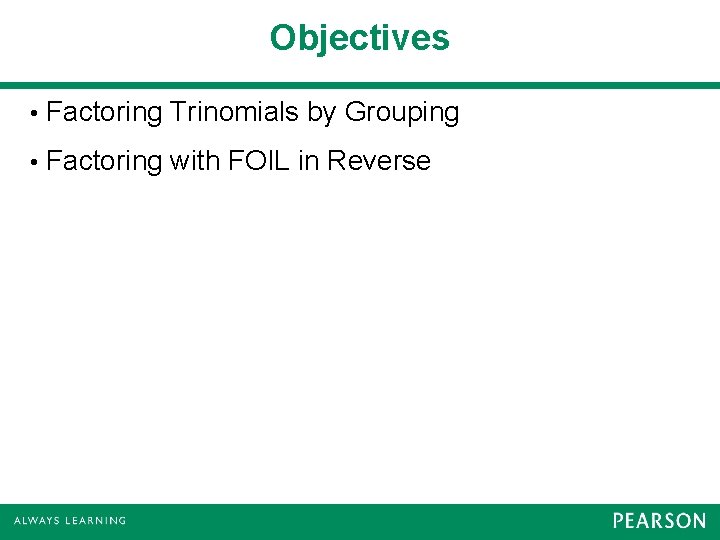 Objectives

• Factoring Trinomials by Grouping

• Factoring with FOIL in Reverse

ALWAYS LEARNING

PEARSON